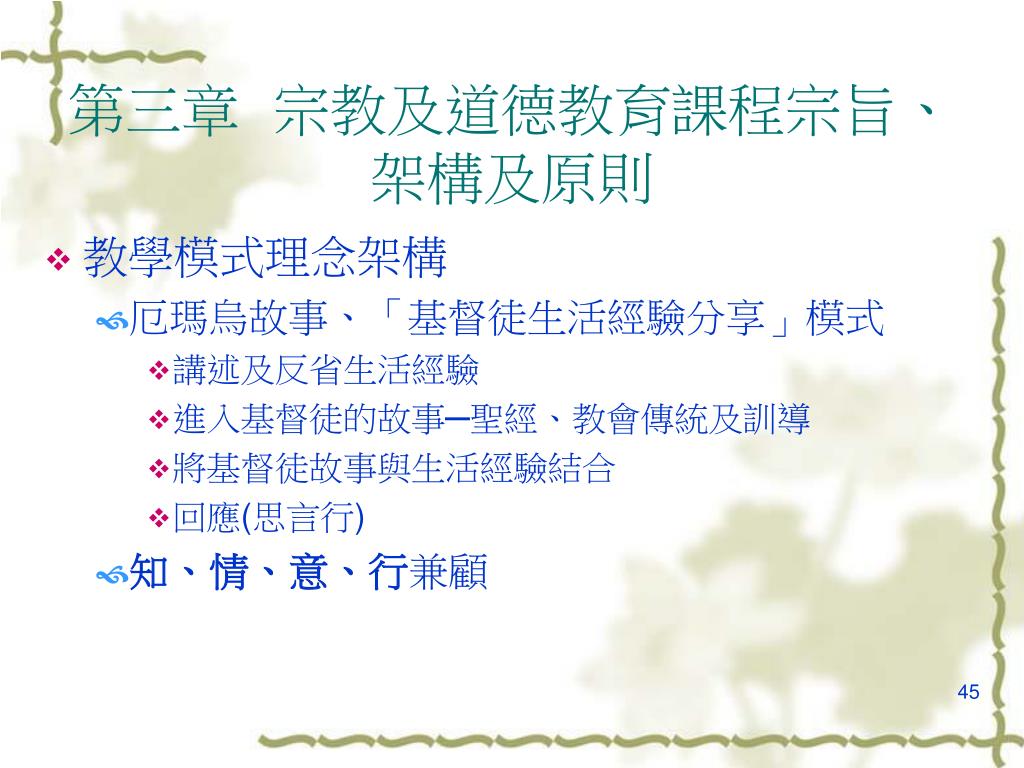 第三章 宗教及道德教育課程宗旨、架構及原則

教學模式理念架構

厄瑪烏故事、「基督徒生活經驗分享」模式

講述及反省生活經驗

進入基督徒的故事─聖經、教會傳統及訓導

將基督徒故事與生活經驗結合

回應(思言行)

知、情、意、行兼顧

45